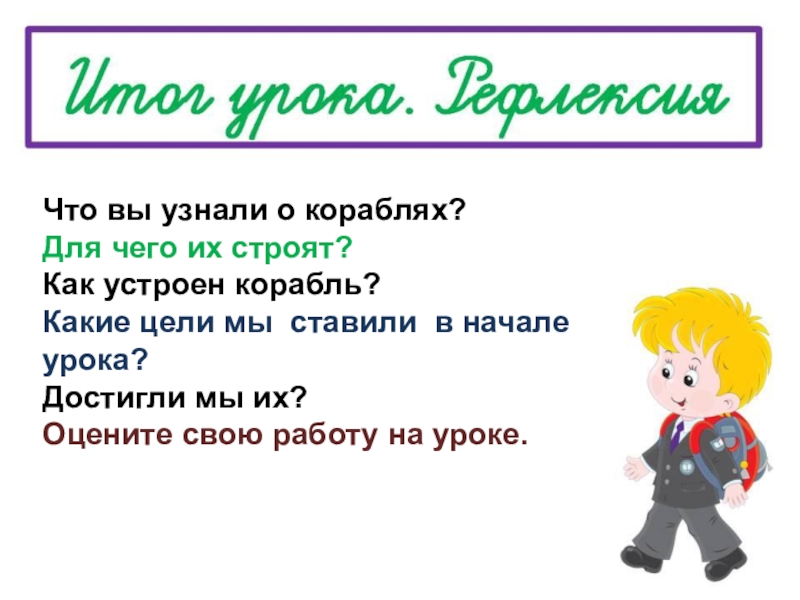 Итог урока. Рефлексия

Что вы узнали о кораблях?
Для чего их строят?
Как устроен корабль?
Какие цели мы ставили в начале урока?
Достигли мы их?
Оцените свою работу на уроке.